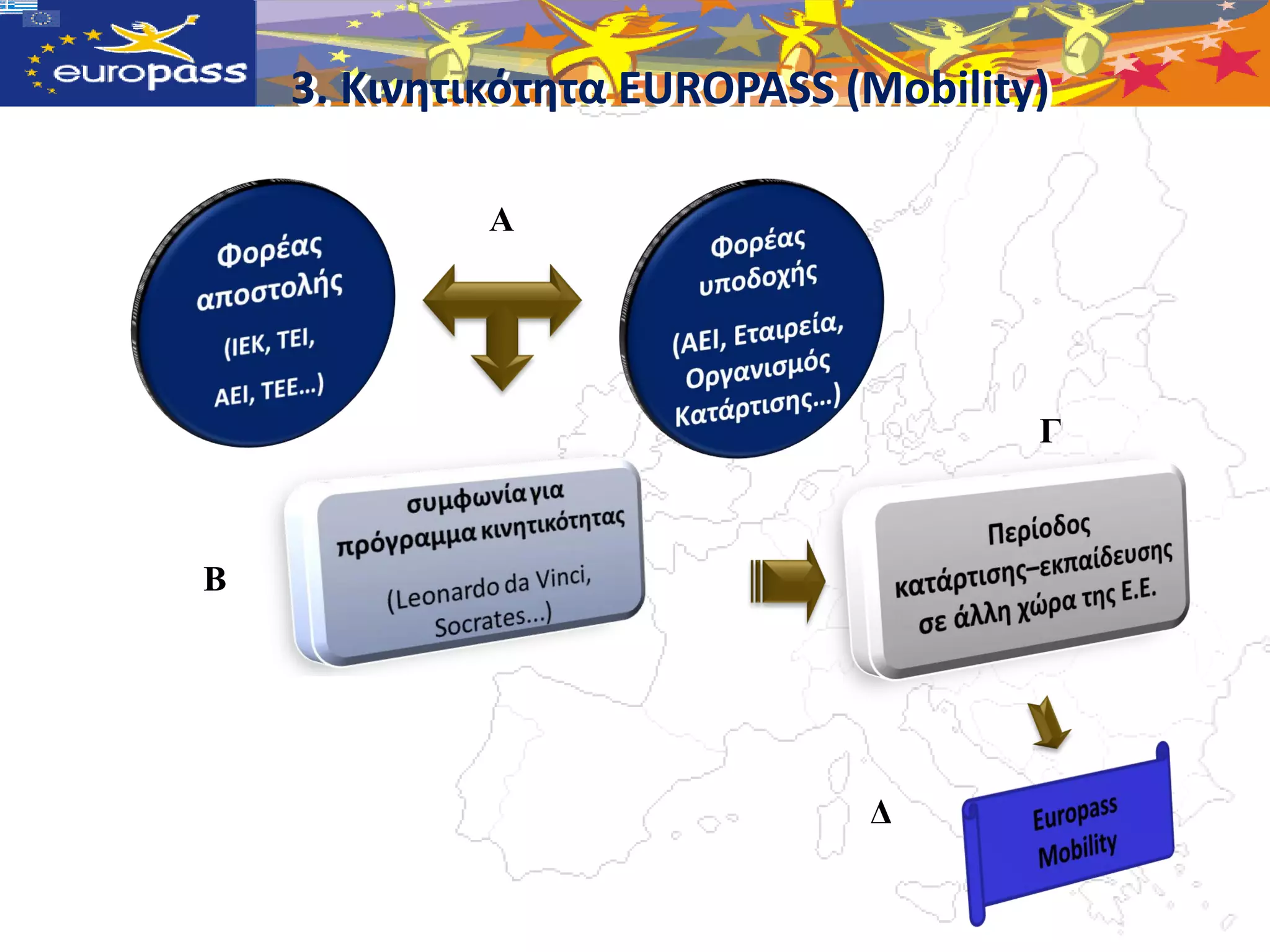 europass

3. Κινητικότητα EUROPASS (Mobility)

Φορέας αποστολής

(ΙΕΚ, ΤΕΙ, ΑΕΙ, ΤΕΕ...)

Α

Φορέας υποδοχής

(ΑΕΙ, Εταιρεία, Οργανισμός Κατάρτισης...)

Γ

Β

συμφωνία για πρόγραμμα κινητικότητας

(Leonardo da Vinci, Socrates...)

Περίοδος κατάρτισης–εκπαίδευσης σε άλλη χώρα της Ε.Ε.

Δ

Europass Mobility